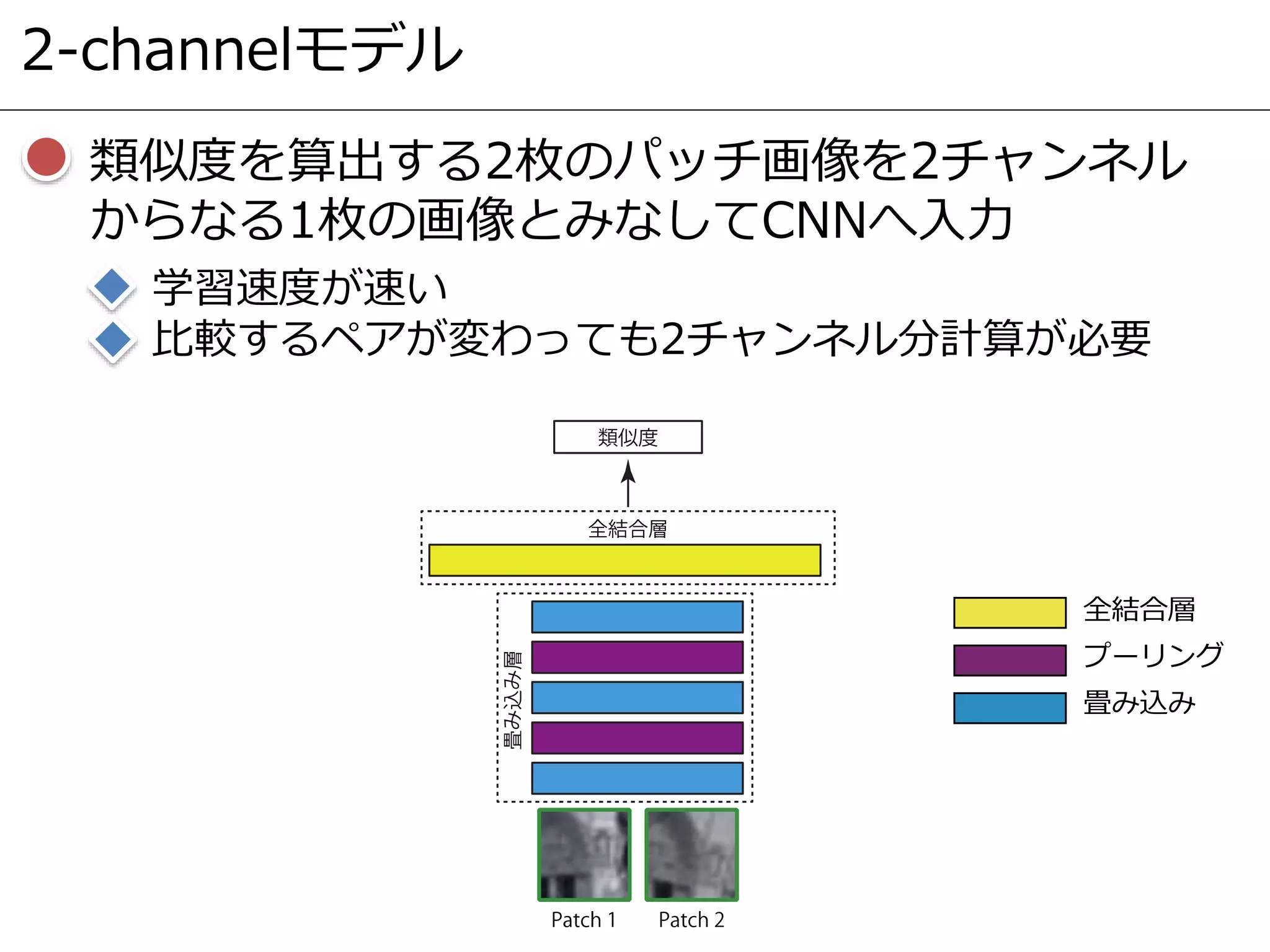 2-channelモデル

類似度を算出する2枚のパッチ画像を2チャンネルからなる1枚の画像とみなしてCNNへ入力

学習速度が速い

比較するペアが変わっても2チャンネル分計算が必要

類似度

全結合層

畳み込み層

Patch 1

Patch 2

全結合層

プーリング

畳み込み